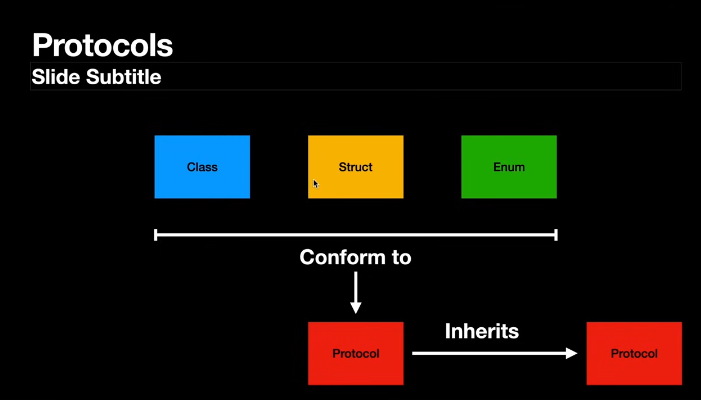 Protocols
Slide Subtitle

Class

Struct

Enum

Conform to

Protocol

Inherits

Protocol